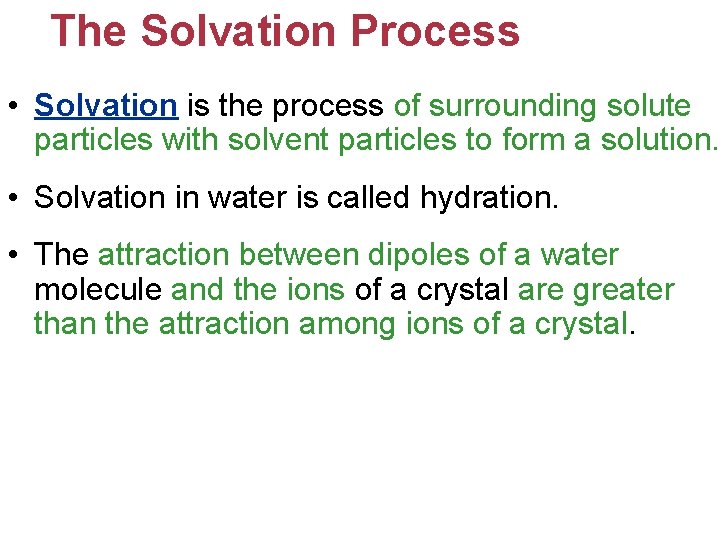 The Solvation Process

• Solvation is the process of surrounding solute particles with solvent particles to form a solution.

• Solvation in water is called hydration.

• The attraction between dipoles of a water molecule and the ions of a crystal are greater than the attraction among ions of a crystal.